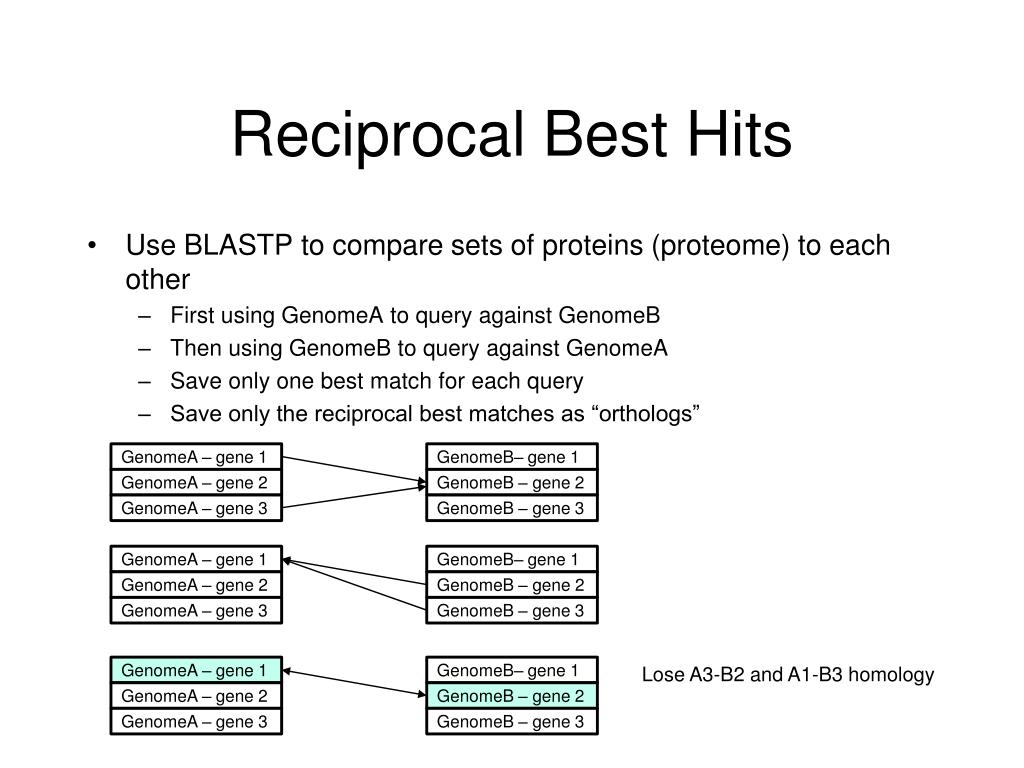 Reciprocal Best Hits

• Use BLASTP to compare sets of proteins (proteome) to each other
– First using GenomeA to query against GenomeB
– Then using GenomeB to query against GenomeA
– Save only one best match for each query
– Save only the reciprocal best matches as “orthologs”

GenomeA – gene 1
GenomeA – gene 2
GenomeA – gene 3

GenomeB– gene 1
GenomeB – gene 2
GenomeB – gene 3

GenomeA – gene 1
GenomeA – gene 2
GenomeA – gene 3

GenomeB– gene 1
GenomeB – gene 2
GenomeB – gene 3

GenomeA – gene 1
GenomeA – gene 2
GenomeA – gene 3

GenomeB– gene 1
GenomeB – gene 2
GenomeB – gene 3

Lose A3-B2 and A1-B3 homology